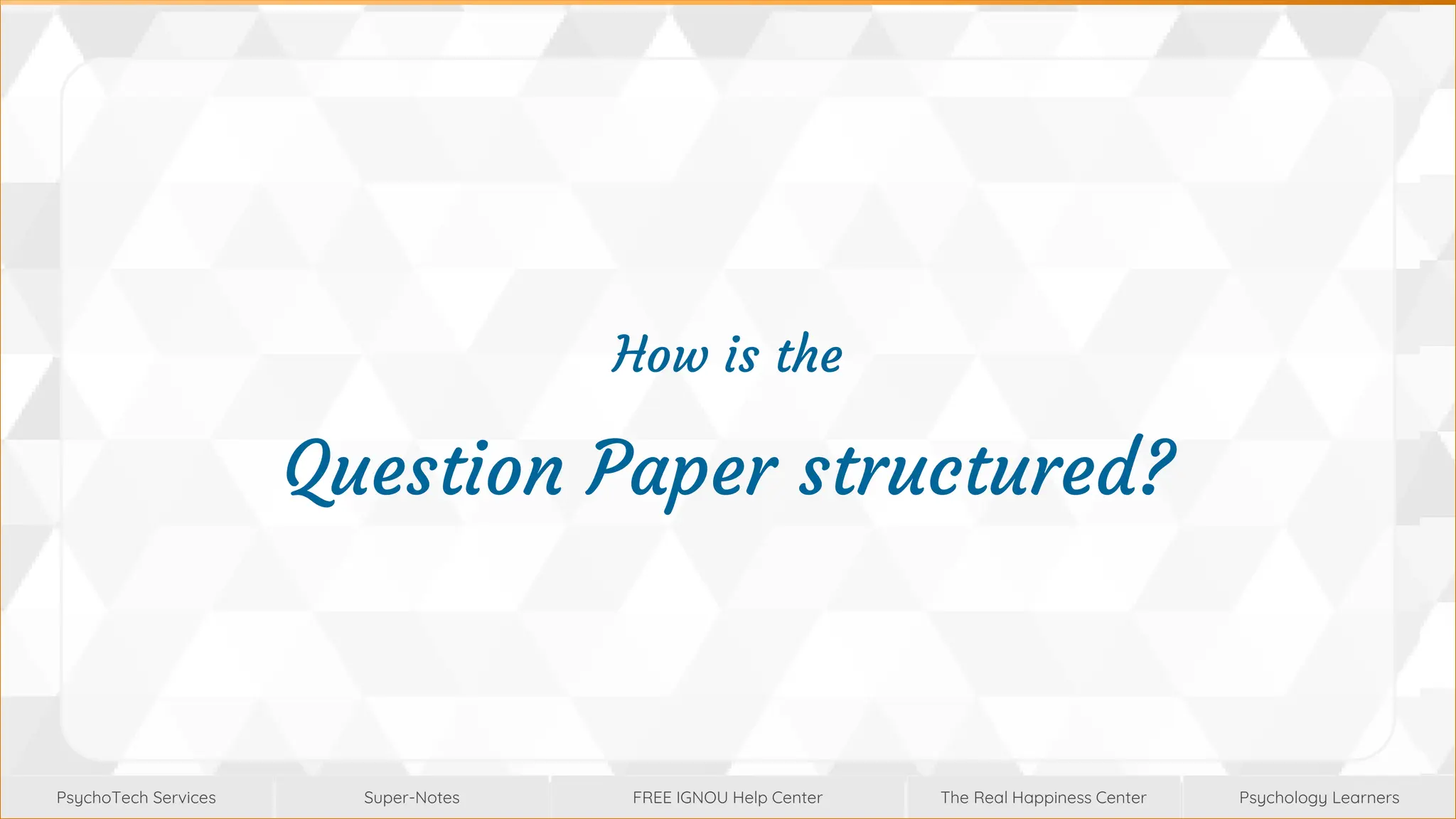 How is the

Question Paper structured?

PsychoTech Services

Super-Notes

FREE IGNOU Help Center

The Real Happiness Center

Psychology Learners